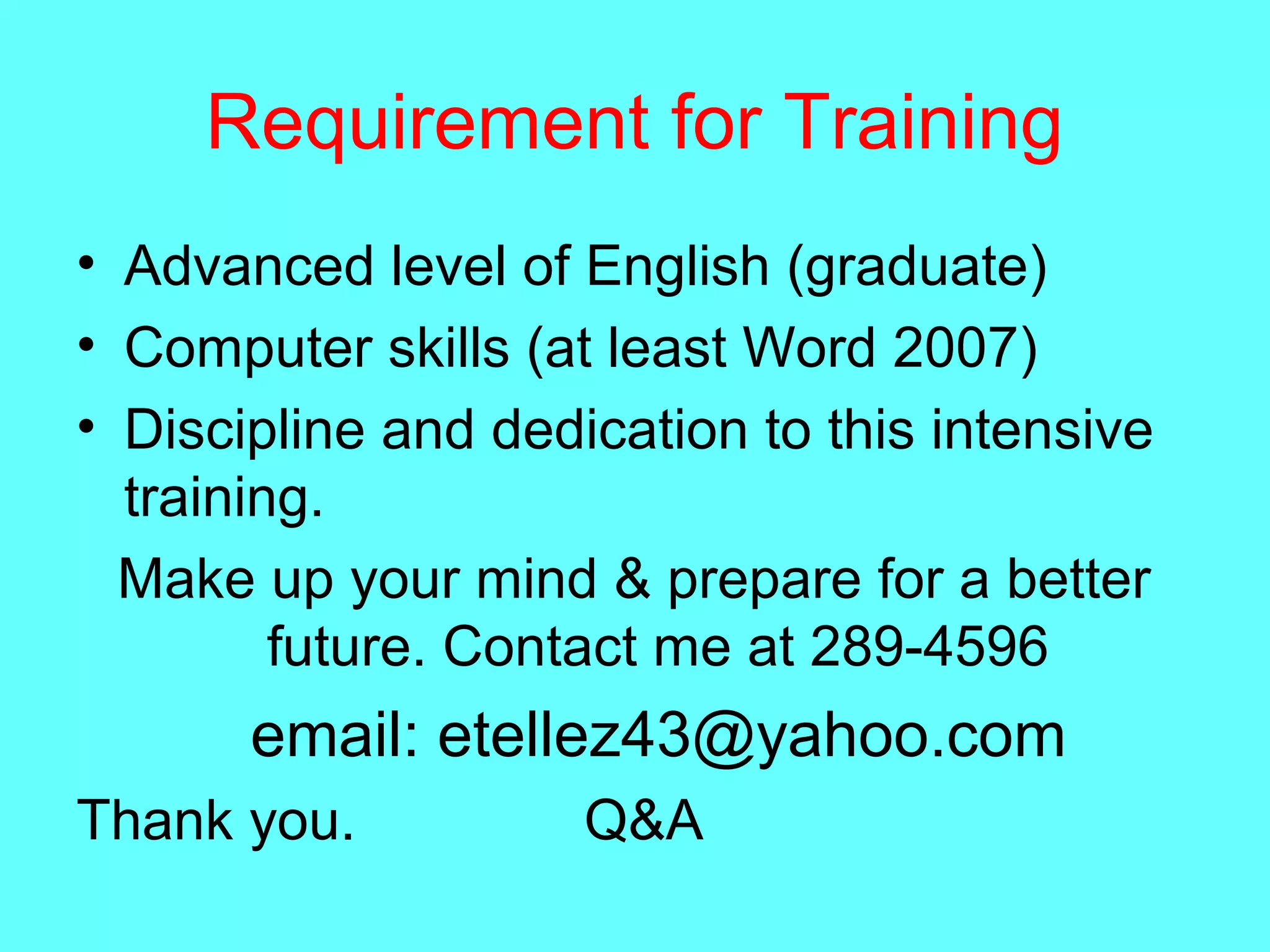 Requirement for Training

• Advanced level of English (graduate)
• Computer skills (at least Word 2007)
• Discipline and dedication to this intensive training.

Make up your mind & prepare for a better future. Contact me at 289-4596

email: etellez43@yahoo.com

Thank you. Q&A